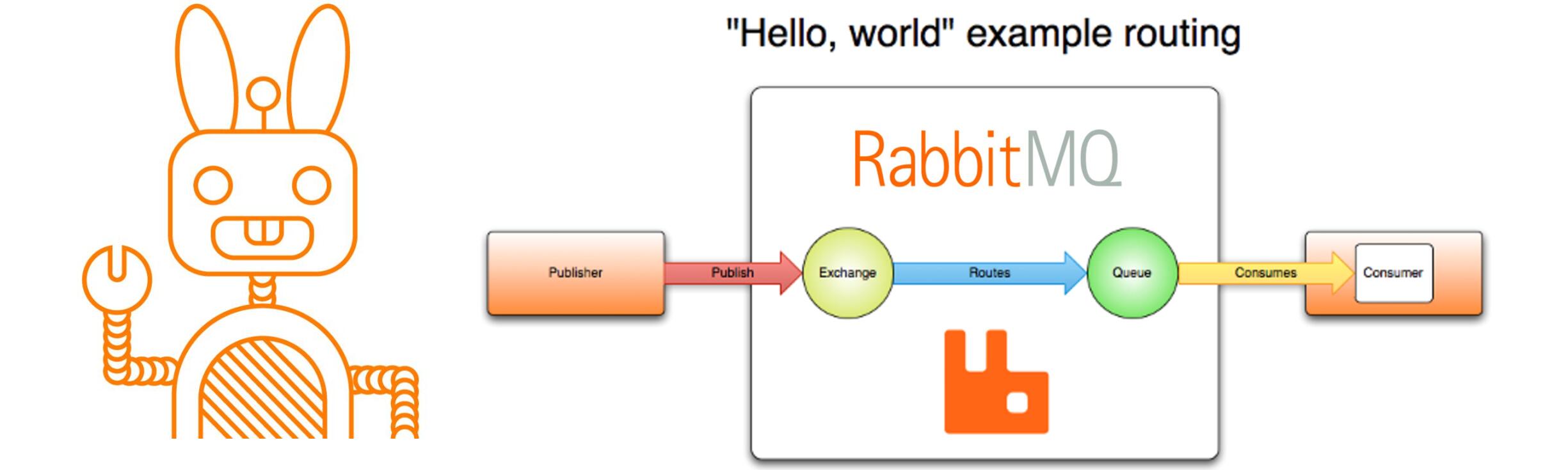 "Hello, world" example routing

RabbitMQ

Publisher

Publish

Exchange

Routes

Queue

Consumes

Consumer